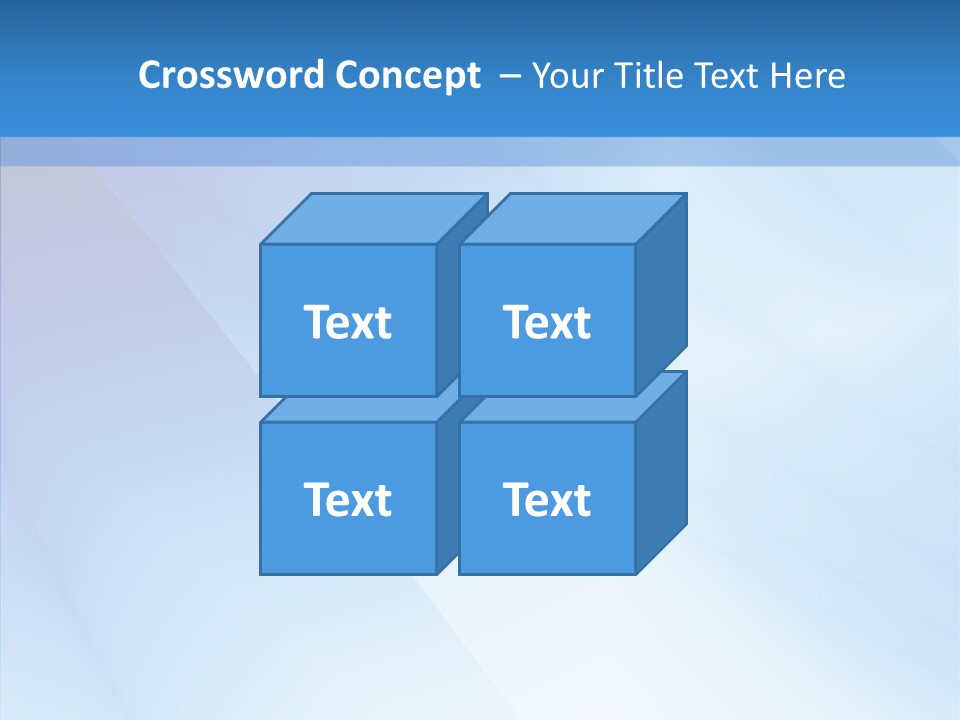 Crossword Concept – Your Title Text Here

Text

Text

Text

Text